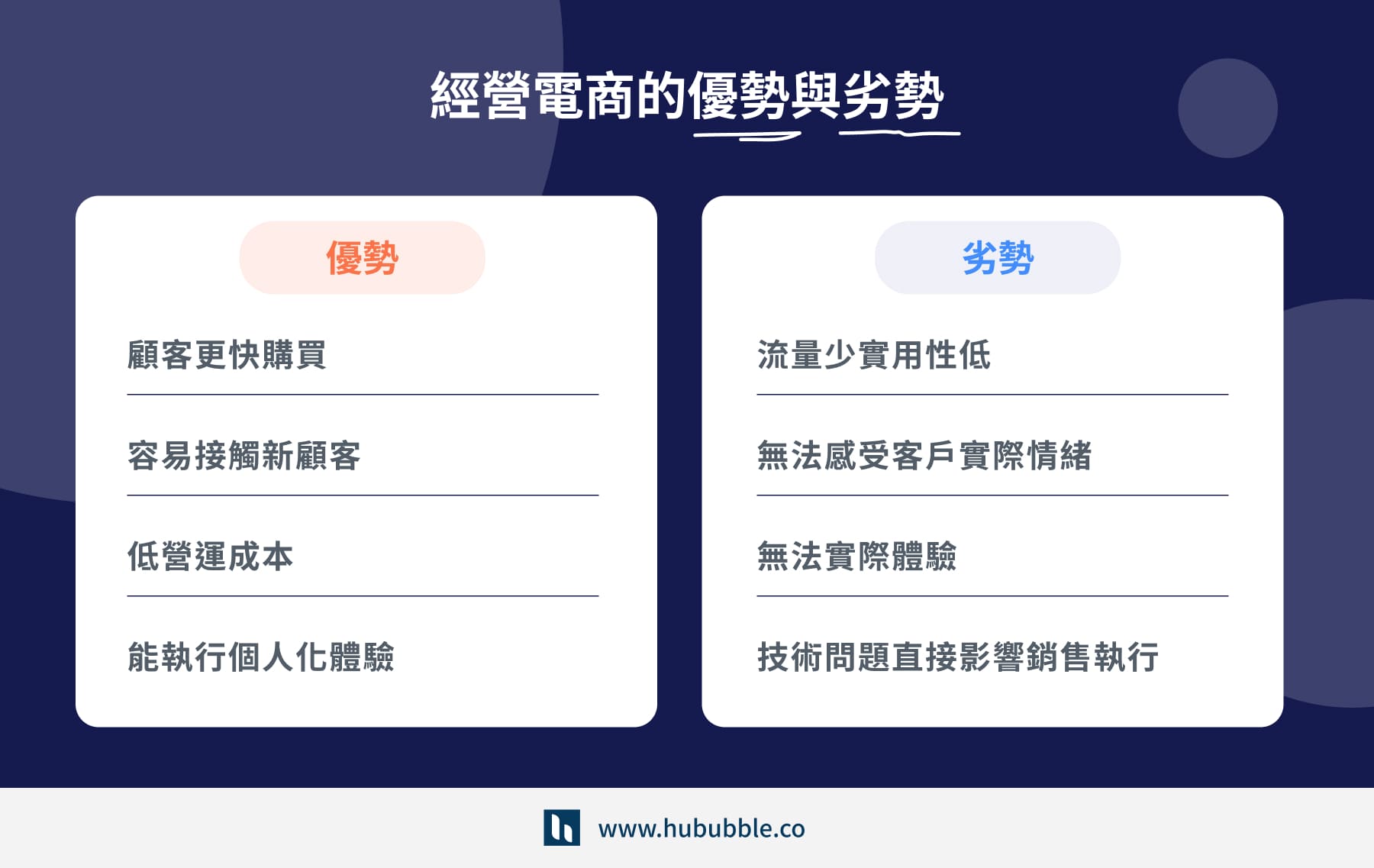 經營電商的優勢與劣勢

優勢

顧客更快購買

容易接觸新顧客

低營運成本

能執行個人化體驗

劣勢

流量少實用性低

無法感受客戶實際情緒

無法實際體驗

技術問題直接影響銷售執行

www.hububble.co